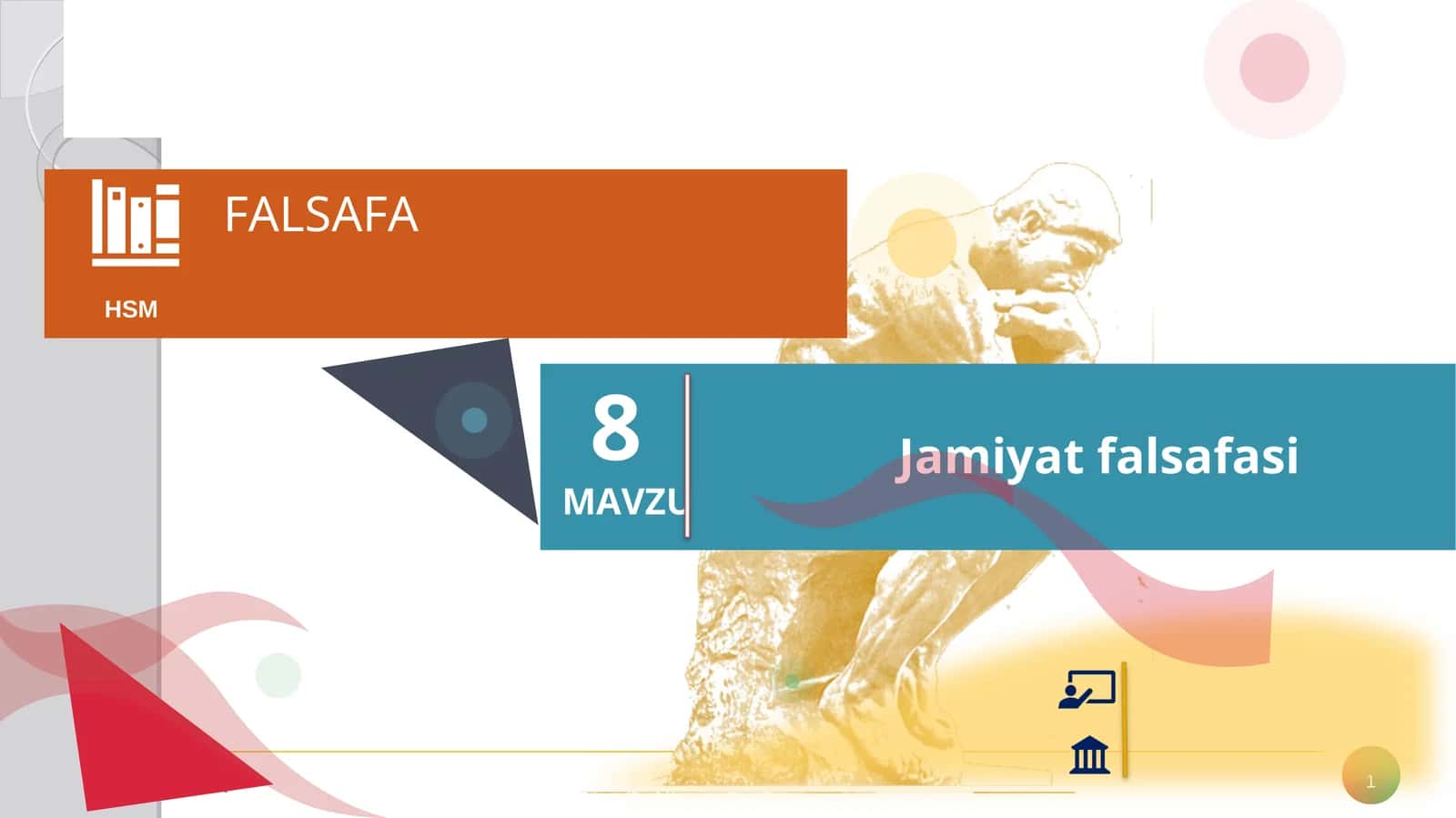 FALSAFA

HSM

8
MAVZU

Jamiyat falsafasi

1